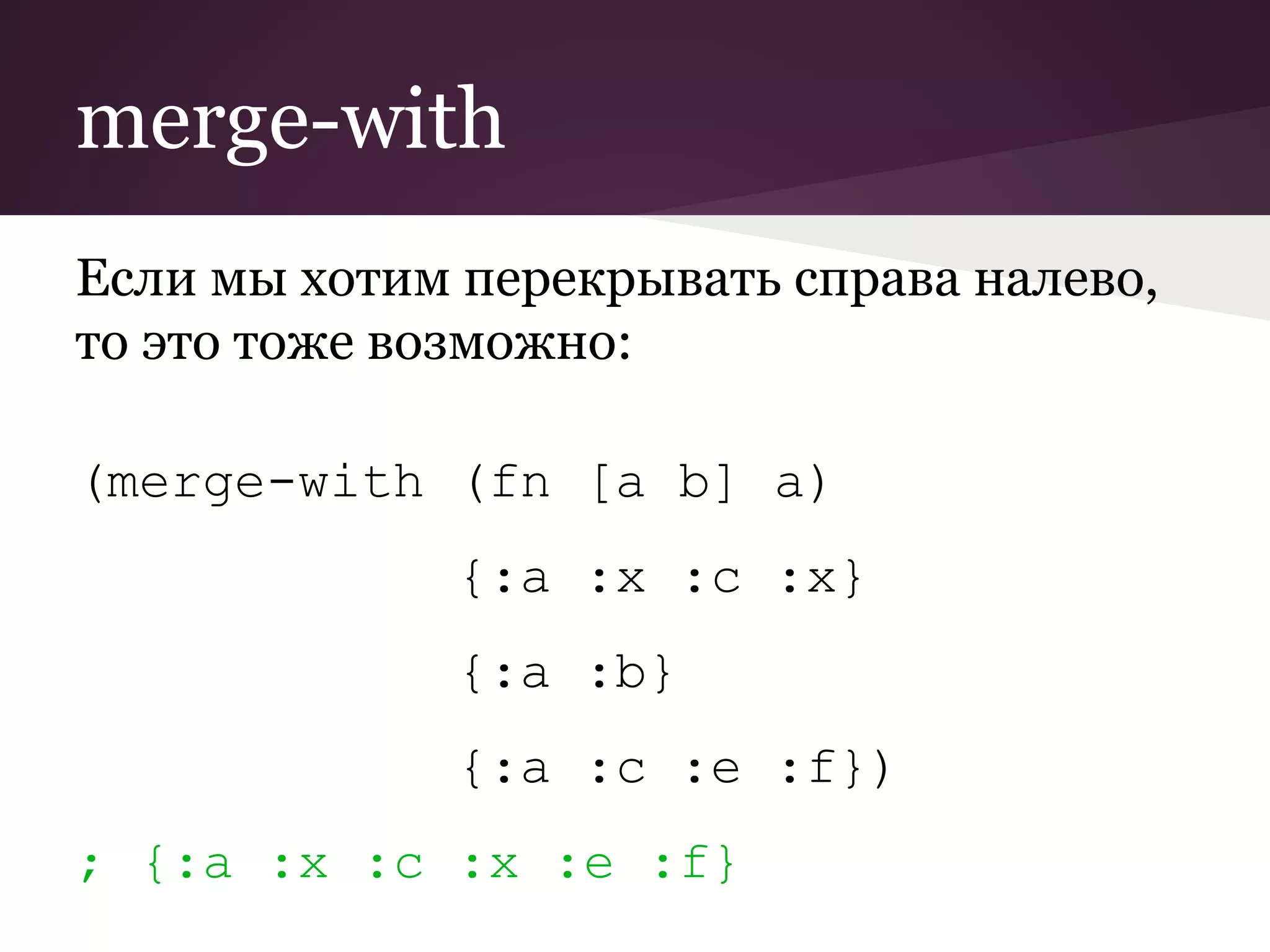 merge-with

Если мы хотим перекрывать справа налево, то это тоже возможно:

(merge-with (fn [a b] a)
            {:a :x :c :x}
            {:a :b}
            {:a :c :e :f})
; {:a :x :c :x :e :f}